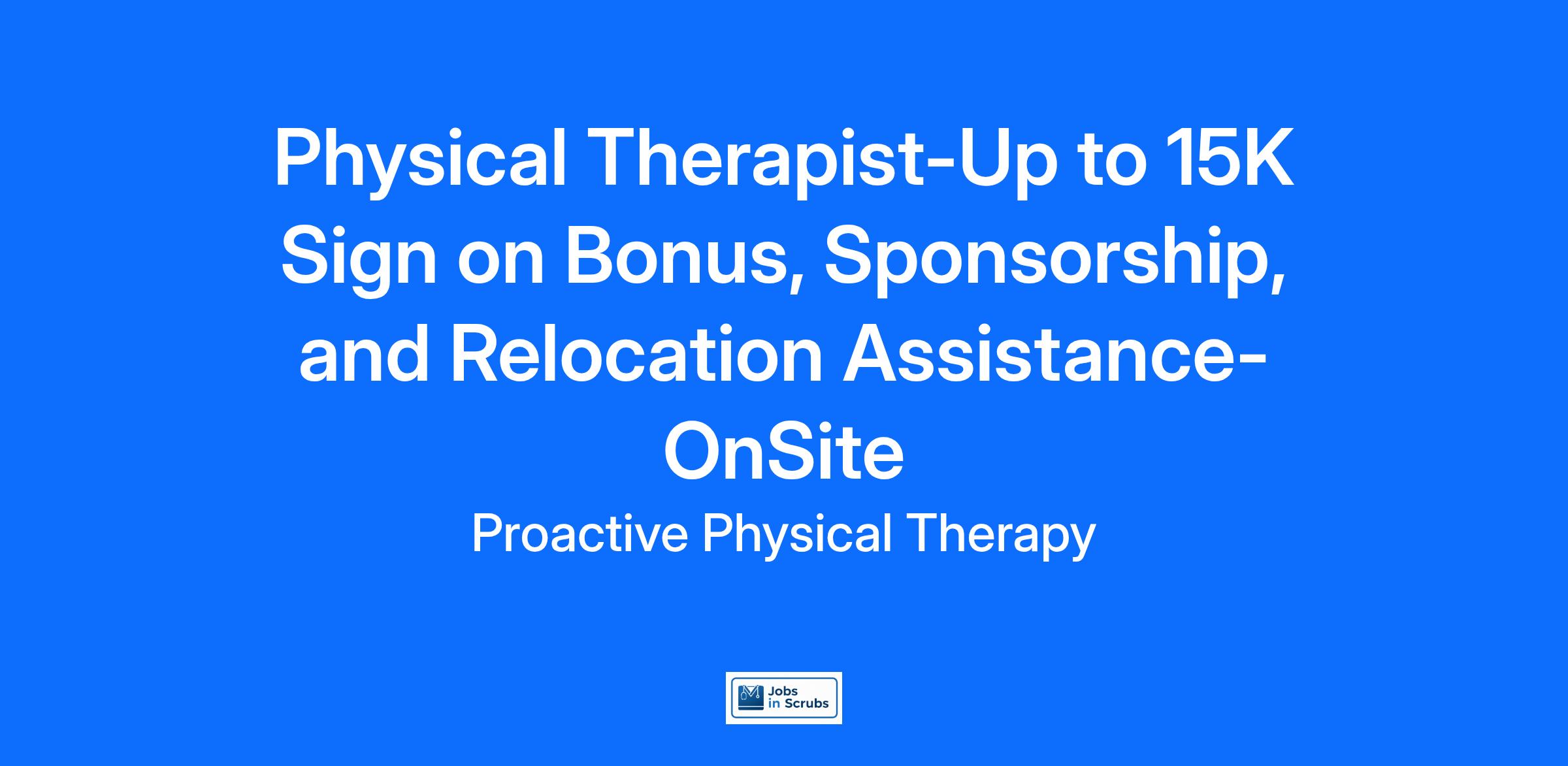 Physical Therapist-Up to 15K Sign on Bonus, Sponsorship, and Relocation Assistance-OnSite

Proactive Physical Therapy

Jobs in Scrubs